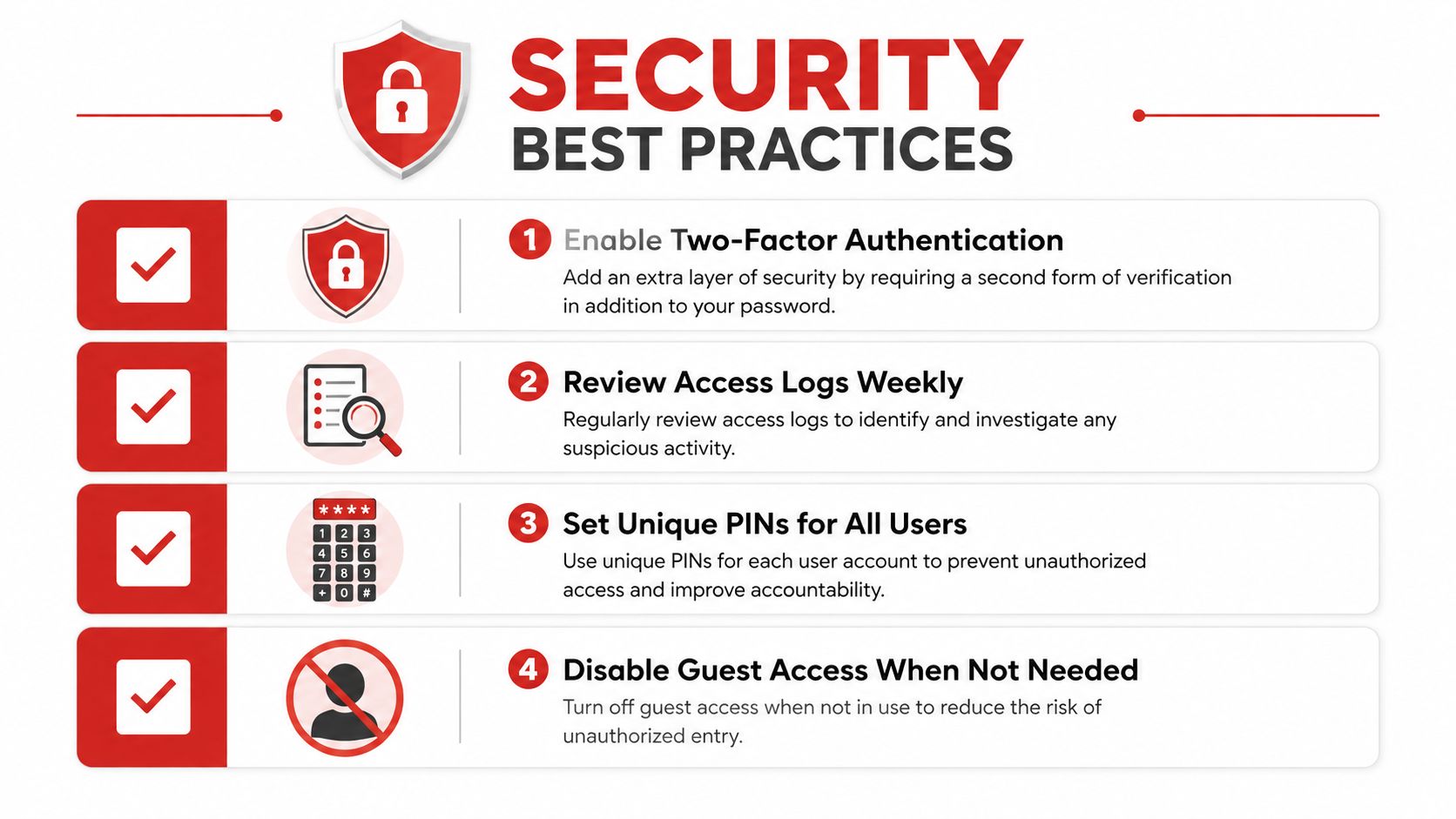 SECURITY
BEST PRACTICES

1 Enable Two-Factor Authentication
Add an extra layer of security by requiring a second form of verification in addition to your password.

2 Review Access Logs Weekly
Regularly review access logs to identify and investigate any suspicious activity.

****
1 2 3
4 5 6
7 8 9
+ 0 #

3 Set Unique PINs for All Users
Use unique PINs for each user account to prevent unauthorized access and improve accountability.

4 Disable Guest Access When Not Needed
Turn off guest access when not in use to reduce the risk of unauthorized entry.